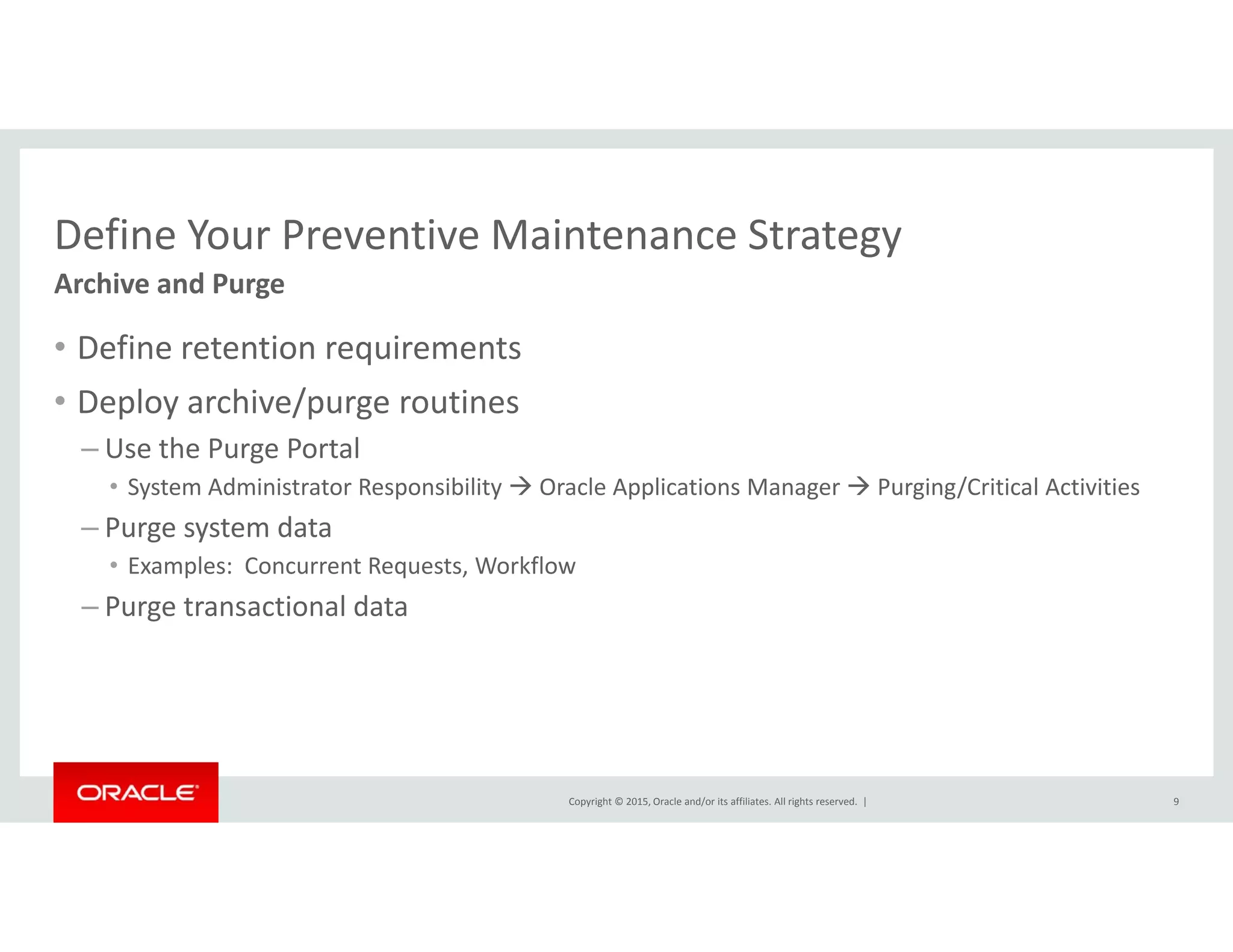 Define Your Preventive Maintenance Strategy

Archive and Purge

• Define retention requirements
• Deploy archive/purge routines
– Use the Purge Portal
• System Administrator Responsibility → Oracle Applications Manager → Purging/Critical Activities
– Purge system data
• Examples: Concurrent Requests, Workflow
– Purge transactional data

ORACLE

Copyright © 2015, Oracle and/or its affiliates. All rights reserved. |

9